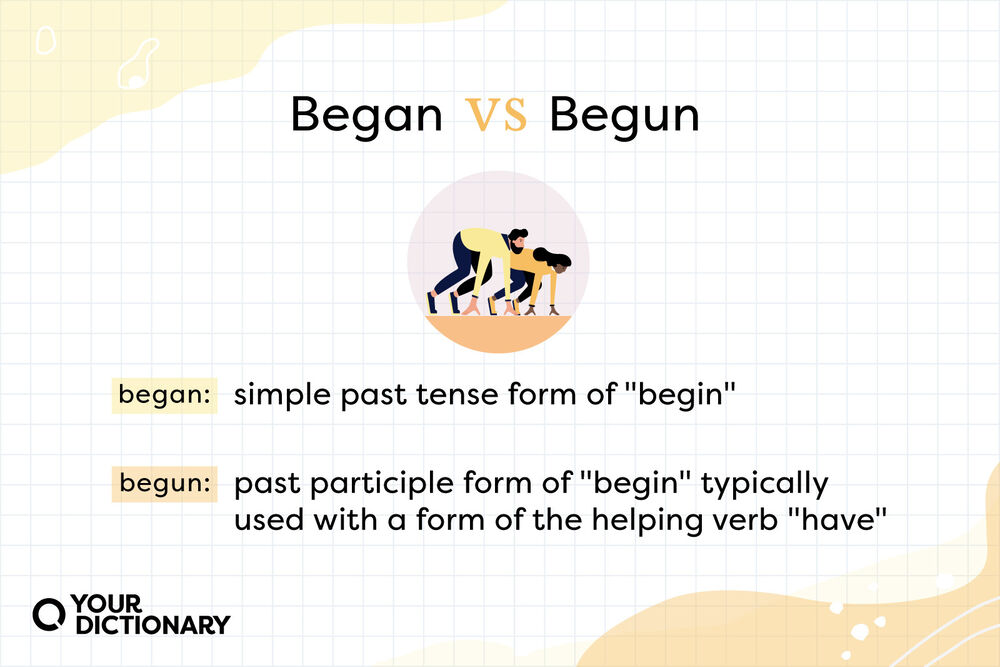 Began VS Begun

began: simple past tense form of "begin"

begun: past participle form of "begin" typically used with a form of the helping verb "have"

YOUR DICTIONARY